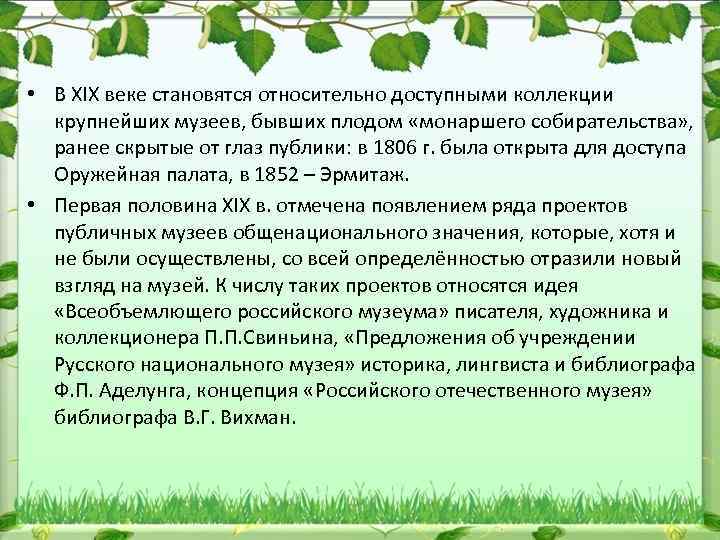 • В XIX веке становятся относительно доступными коллекции крупнейших музеев, бывших плодом «монаршего собирательства», ранее скрытые от глаз публики: в 1806 г. была открыта для доступа Оружейная палата, в 1852 – Эрмитаж.

• Первая половина XIX в. отмечена появлением ряда проектов публичных музеев общенационального значения, которые, хотя и не были осуществлены, со всей определённостью отразили новый взгляд на музей. К числу таких проектов относятся идея «Всеобъемлющего российского музеума» писателя, художника и коллекционера П.П.Свиньина, «Предложения об учреждении Русского национального музея» историка, лингвиста и библиографа Ф.П. Аделунга, концепция «Российского отечественного музея» библиографа В.Г. Вихман.